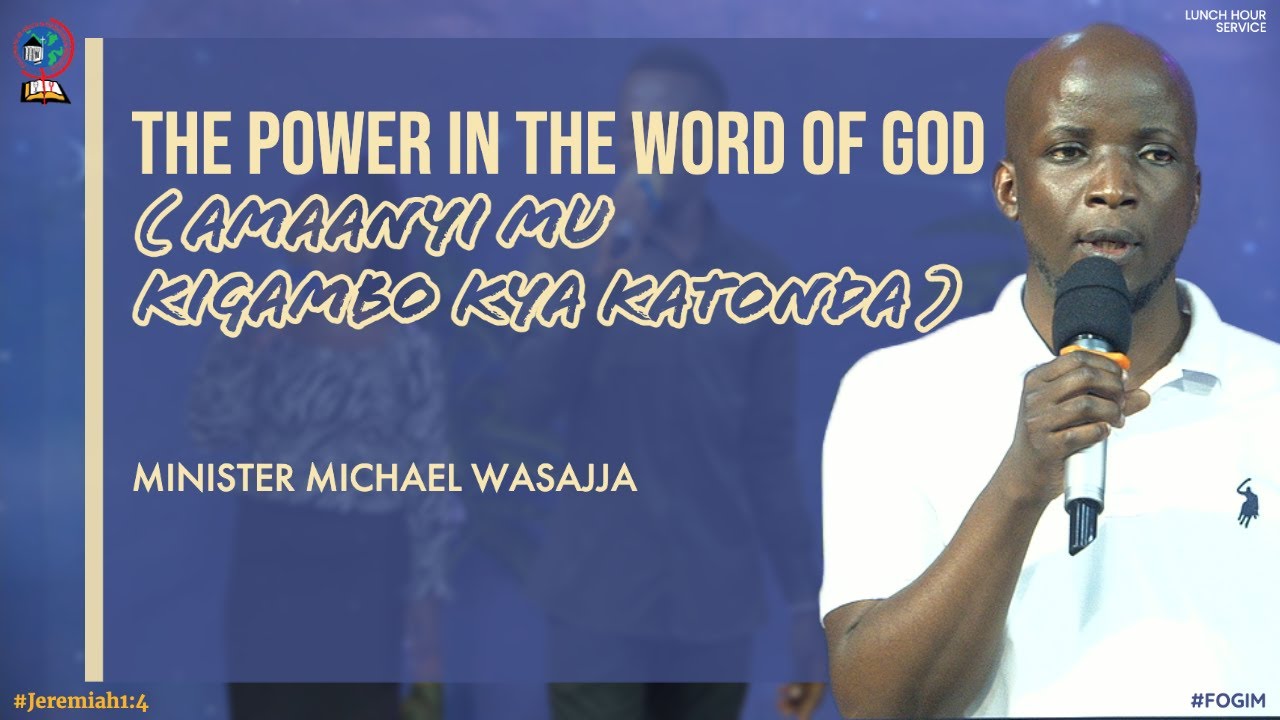 LUNCH HOUR SERVICE

THE POWER IN THE WORD OF GOD
( AMAANYI MU KIGAMBO KYA KATONDA )

MINISTER MICHAEL WASAJJA

#Jeremiah1:4

#FOGIM